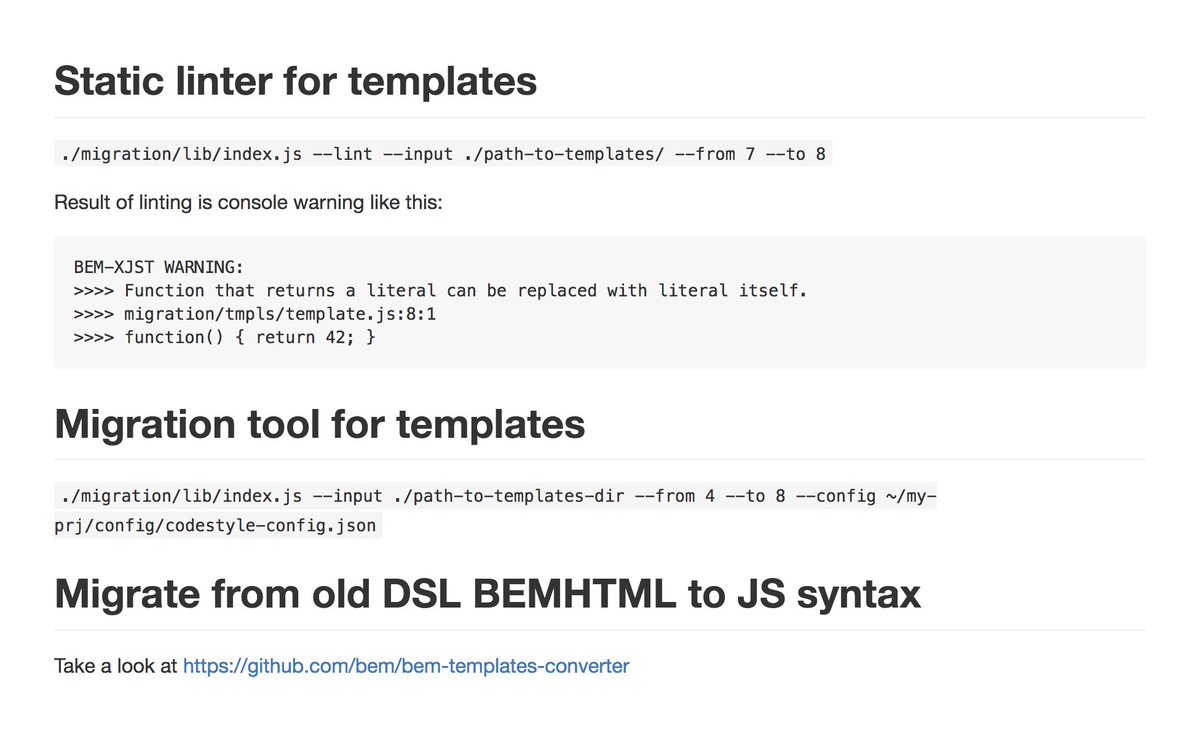 Static linter for templates

./migration/lib/index.js --lint --input ./path-to-templates/ --from 7 --to 8

Result of linting is console warning like this:

BEM-XJST WARNING:
>>>> Function that returns a literal can be replaced with literal itself.
>>>> migration/tmpls/template.js:8:1
>>>> function() { return 42; }

Migration tool for templates

./migration/lib/index.js --input ./path-to-templates-dir --from 4 --to 8 --config ~/my-prj/config/codestyle-config.json

Migrate from old DSL BEMHTML to JS syntax

Take a look at https://github.com/bem/bem-templates-converter